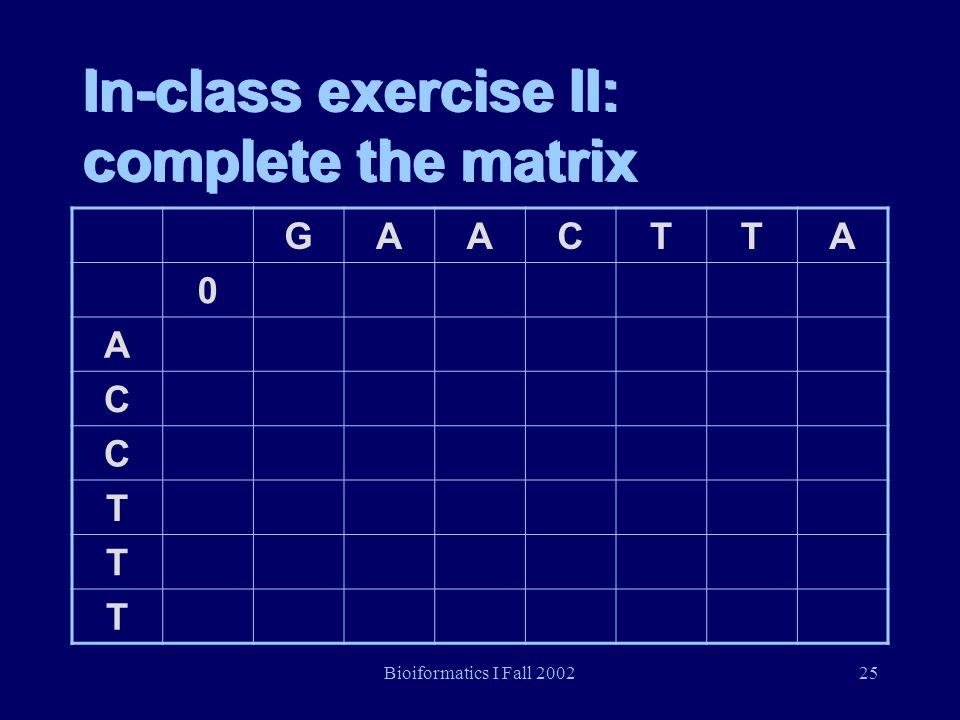 In-class exercise II: complete the matrix

| | | G | A | A | C | T | T | A |
|---|---|---|---|---|---|---|---|---|
| | 0 | | | | | | | |
| A | | | | | | | | |
| C | | | | | | | | |
| C | | | | | | | | |
| T | | | | | | | | |
| T | | | | | | | | |
| T | | | | | | | | |

Bioiformatics I Fall 2002

25